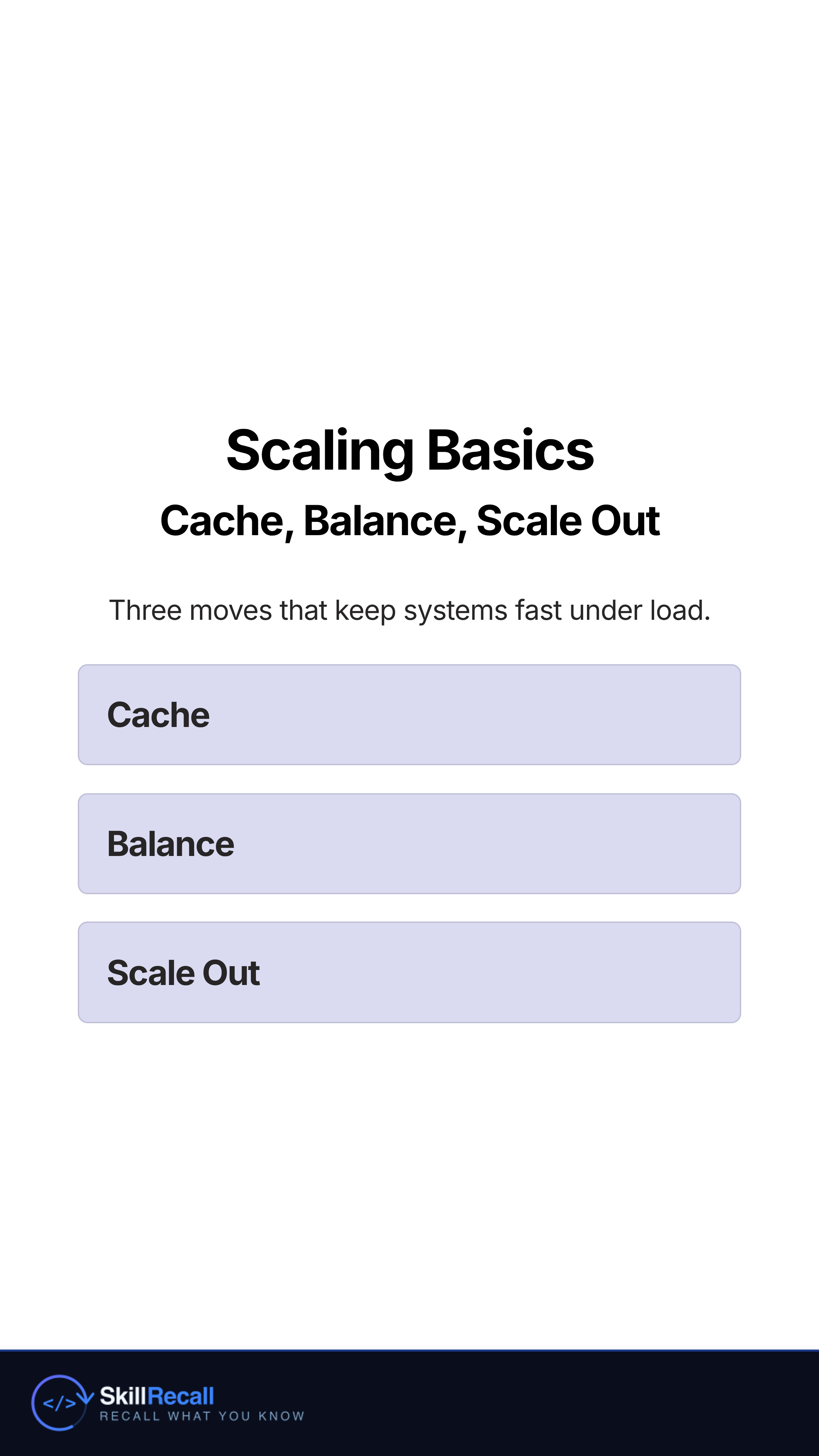 Scaling Basics
Cache, Balance, Scale Out

Three moves that keep systems fast under load.

Cache

Balance

Scale Out

</>
SkillRecall
RECALL WHAT YOU KNOW